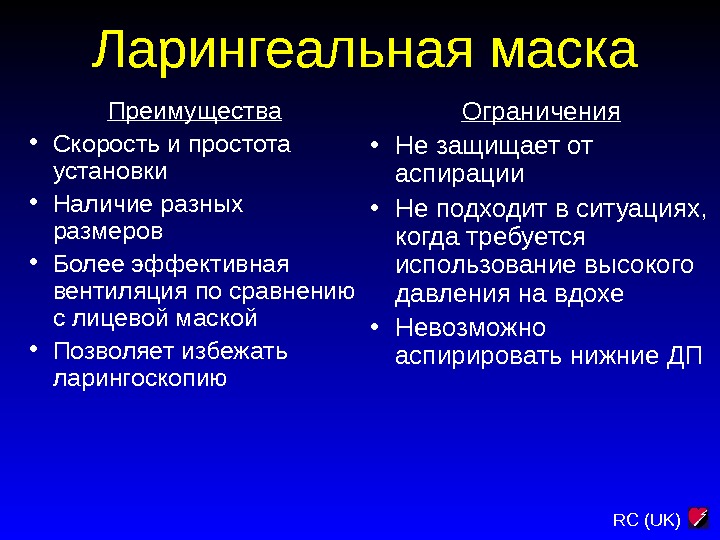 Ларингеальная маска

Преимущества

• Скорость и простота установки
• Наличие разных размеров
• Более эффективная вентиляция по сравнению с лицевой маской
• Позволяет избежать ларингоскопию

Ограничения

• Не защищает от аспирации
• Не подходит в ситуациях, когда требуется использование высокого давления на вдохе
• Невозможно аспирировать нижние ДП

RC (UK)